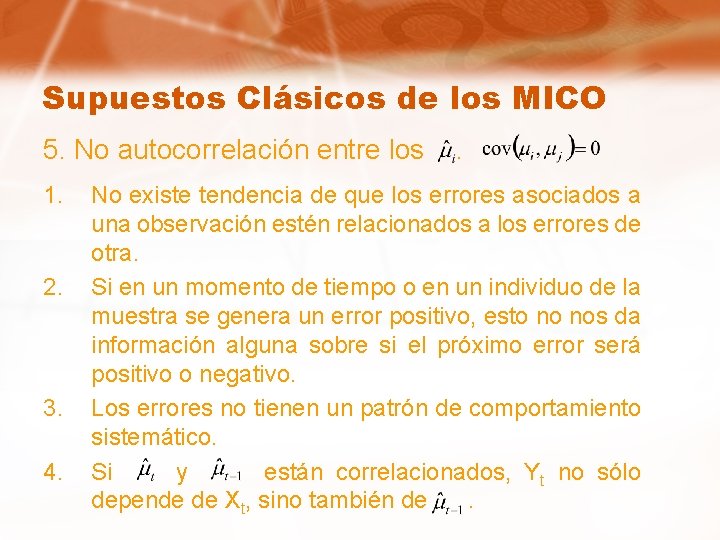 Supuestos Clásicos de los MICO

5. No autocorrelación entre los $\hat{\mu}_i$. $\text{cov}(\mu_i, \mu_j) = 0$

1. No existe tendencia de que los errores asociados a una observación estén relacionados a los errores de otra.
2. Si en un momento de tiempo o en un individuo de la muestra se genera un error positivo, esto no nos da información alguna sobre si el próximo error será positivo o negativo.
3. Los errores no tienen un patrón de comportamiento sistemático.
4. Si $\hat{\mu}_t$ y $\hat{\mu}_{t-1}$ están correlacionados, $Y_t$ no sólo depende de $X_t$, sino también de $\hat{\mu}_{t-1}$.